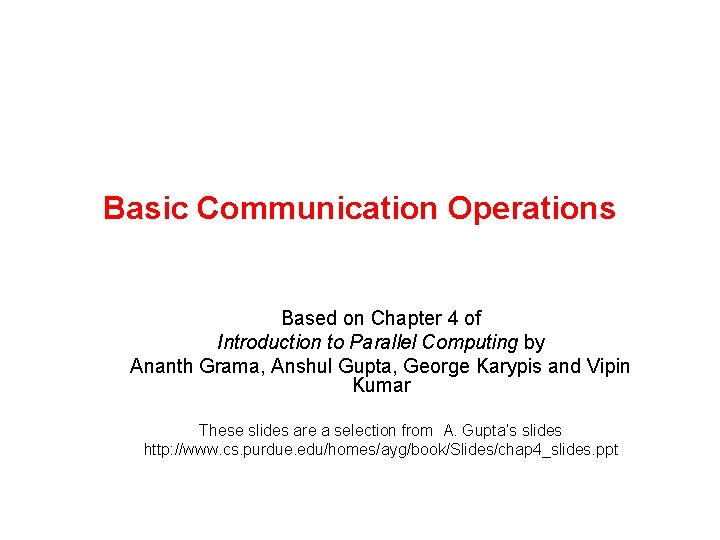 Basic Communication Operations

Based on Chapter 4 of
Introduction to Parallel Computing by
Ananth Grama, Anshul Gupta, George Karypis and Vipin Kumar

These slides are a selection from A. Gupta's slides
http://www.cs.purdue.edu/homes/ayg/book/Slides/chap4_slides.ppt